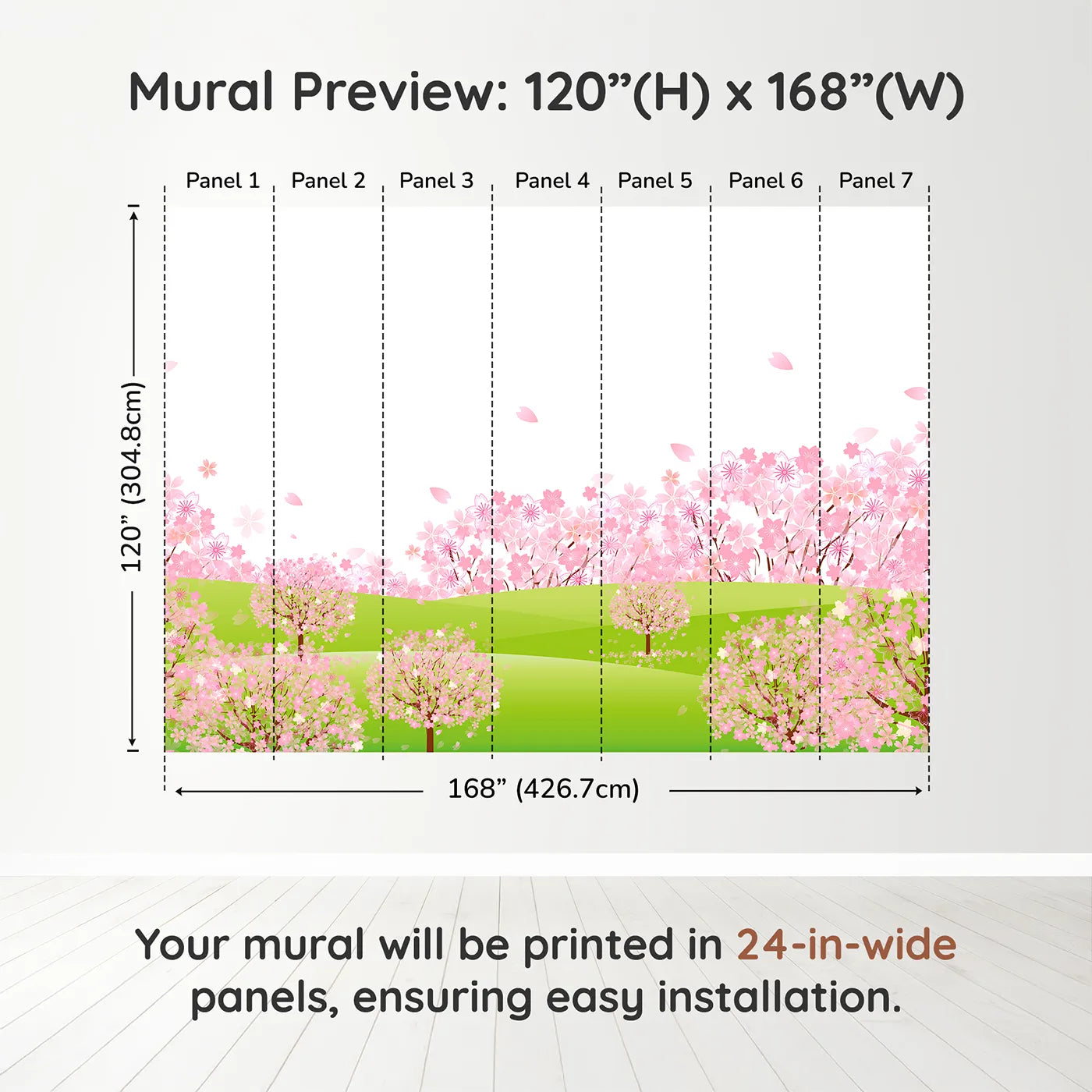 Mural Preview: 120”(H) x 168”(W)

Panel 1 Panel 2 Panel 3 Panel 4 Panel 5 Panel 6 Panel 7

120” (304.8cm)

168” (426.7cm)

Your mural will be printed in 24-in-wide panels, ensuring easy installation.